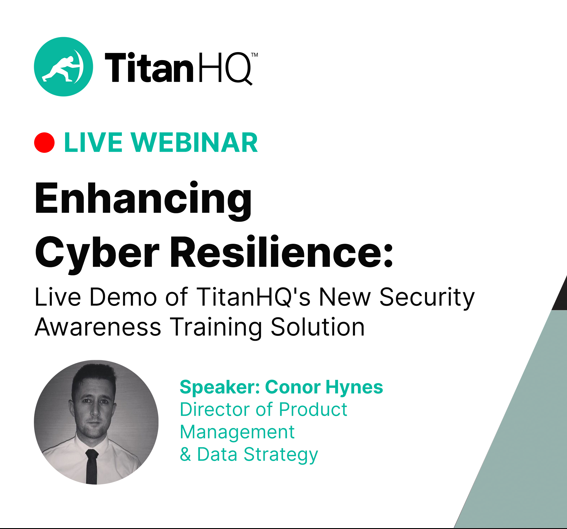 TitanHQ™

LIVE WEBINAR

Enhancing Cyber Resilience:

Live Demo of TitanHQ's New Security Awareness Training Solution

Speaker: Conor Hynes
Director of Product Management & Data Strategy